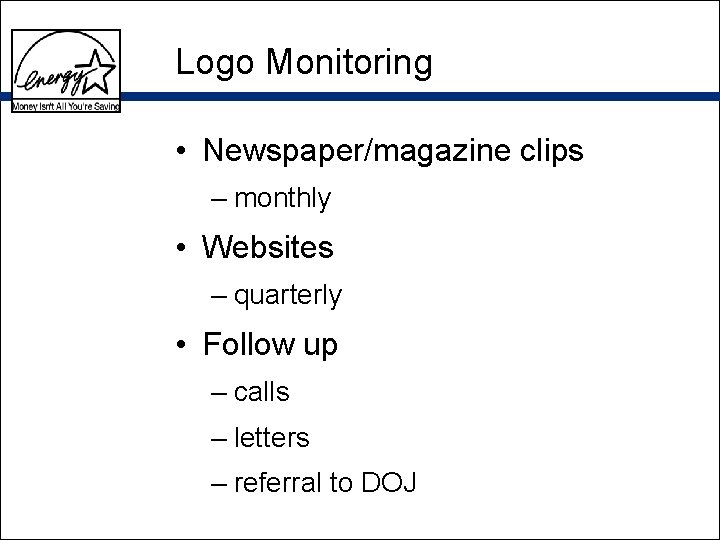 energy

Money Isn't All You're Saving

Logo Monitoring

• Newspaper/magazine clips
– monthly

• Websites
– quarterly

• Follow up
– calls
– letters
– referral to DOJ